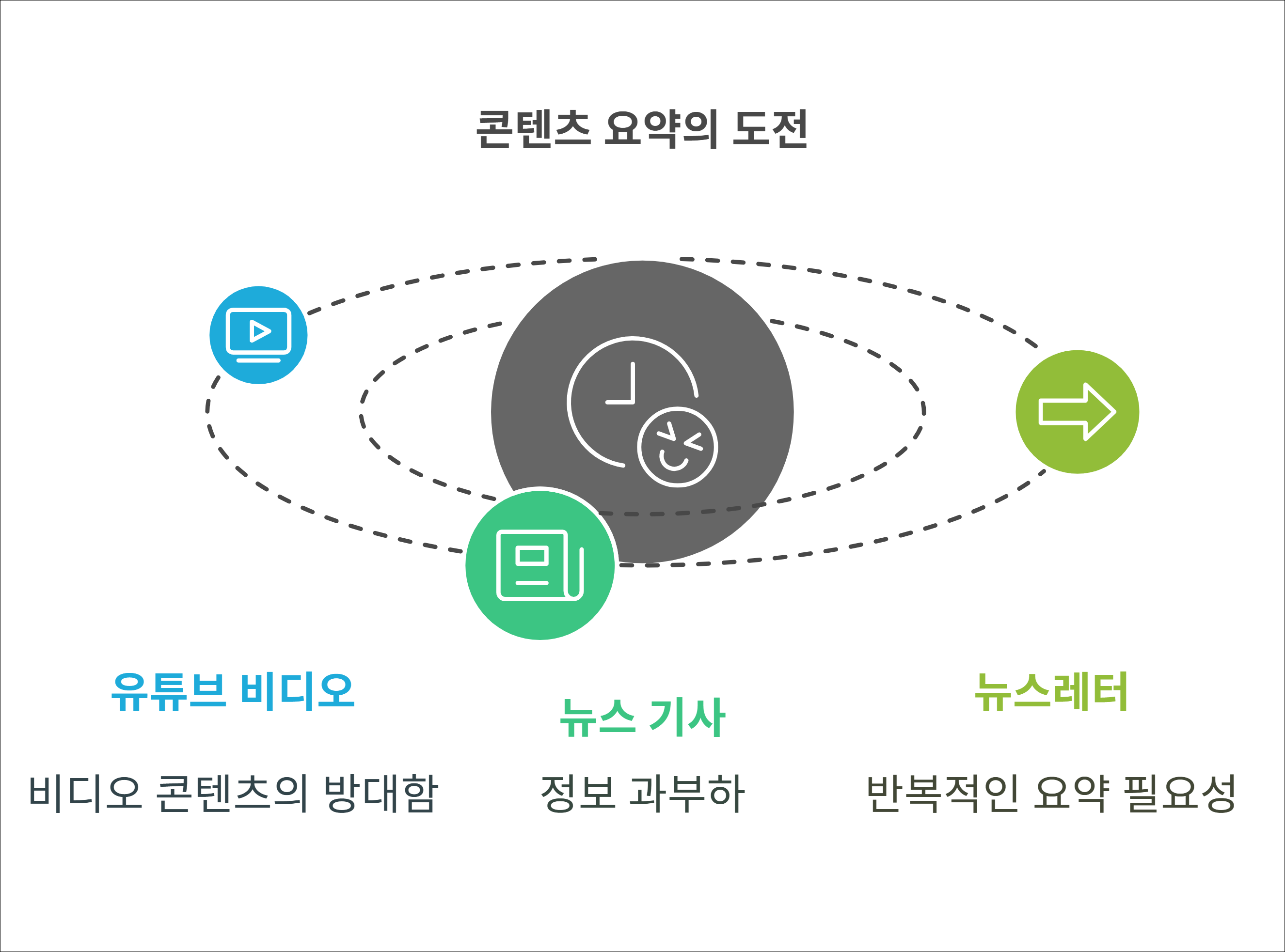 콘텐츠 요약의 도전

유튜브 비디오

비디오 콘텐츠의 방대함

뉴스 기사

정보 과부하

뉴스레터

반복적인 요약 필요성